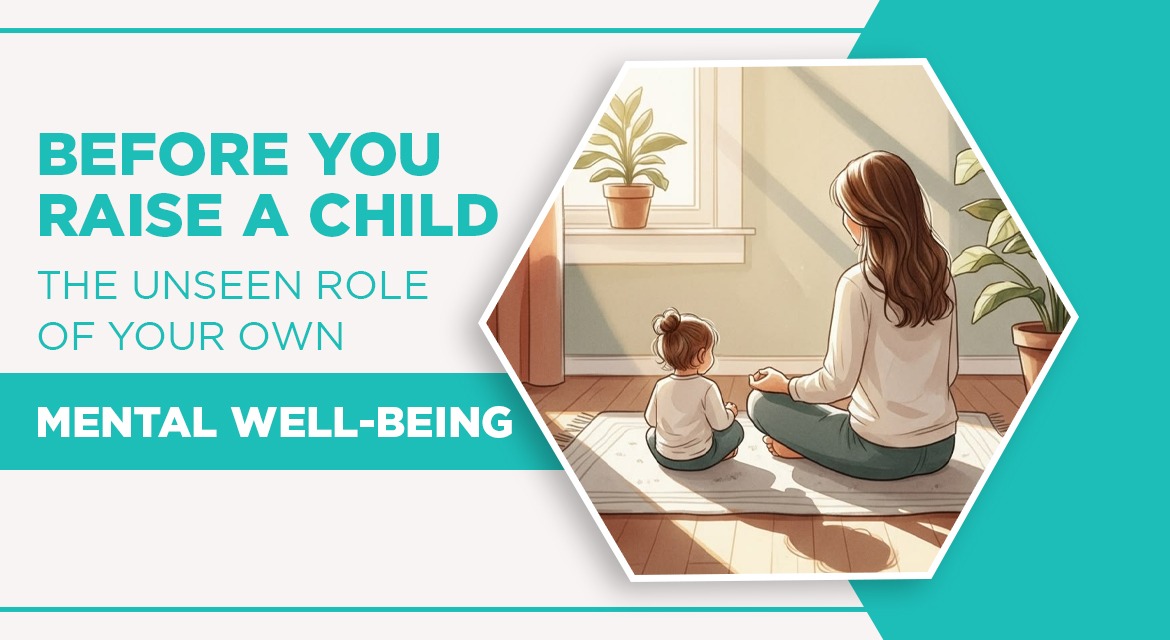 BEFORE YOU RAISE A CHILD

THE UNSEEN ROLE OF YOUR OWN

MENTAL WELL-BEING